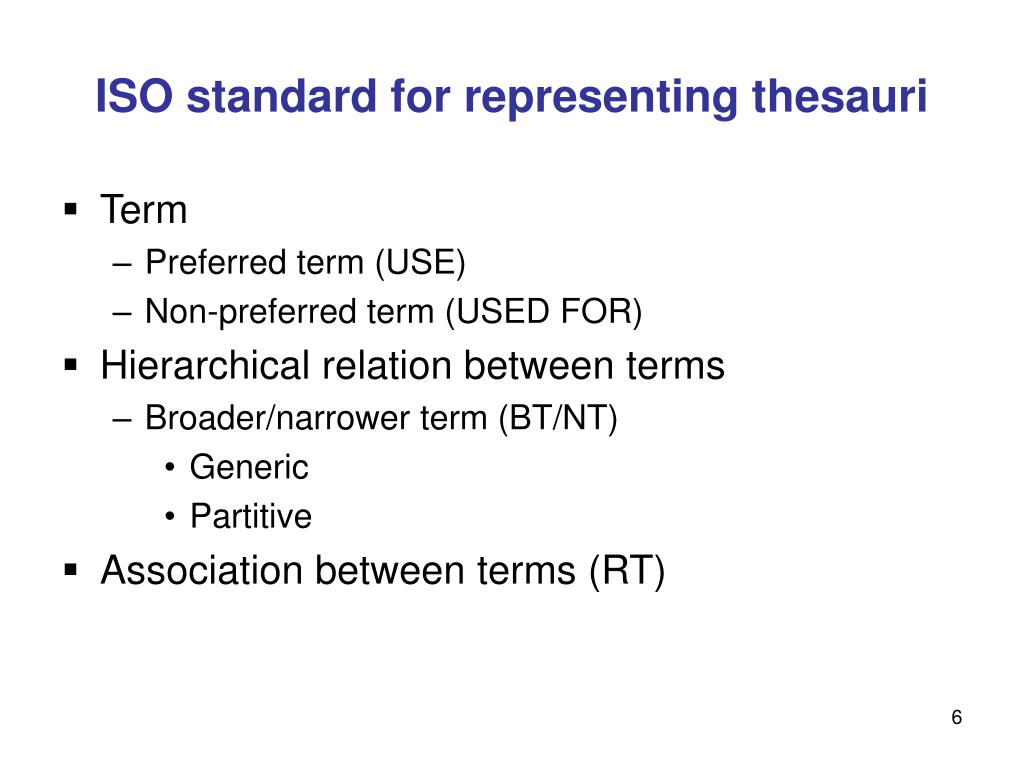 ISO standard for representing thesauri

▪ Term
– Preferred term (USE)
– Non-preferred term (USED FOR)
▪ Hierarchical relation between terms
– Broader/narrower term (BT/NT)
• Generic
• Partitive
▪ Association between terms (RT)

6